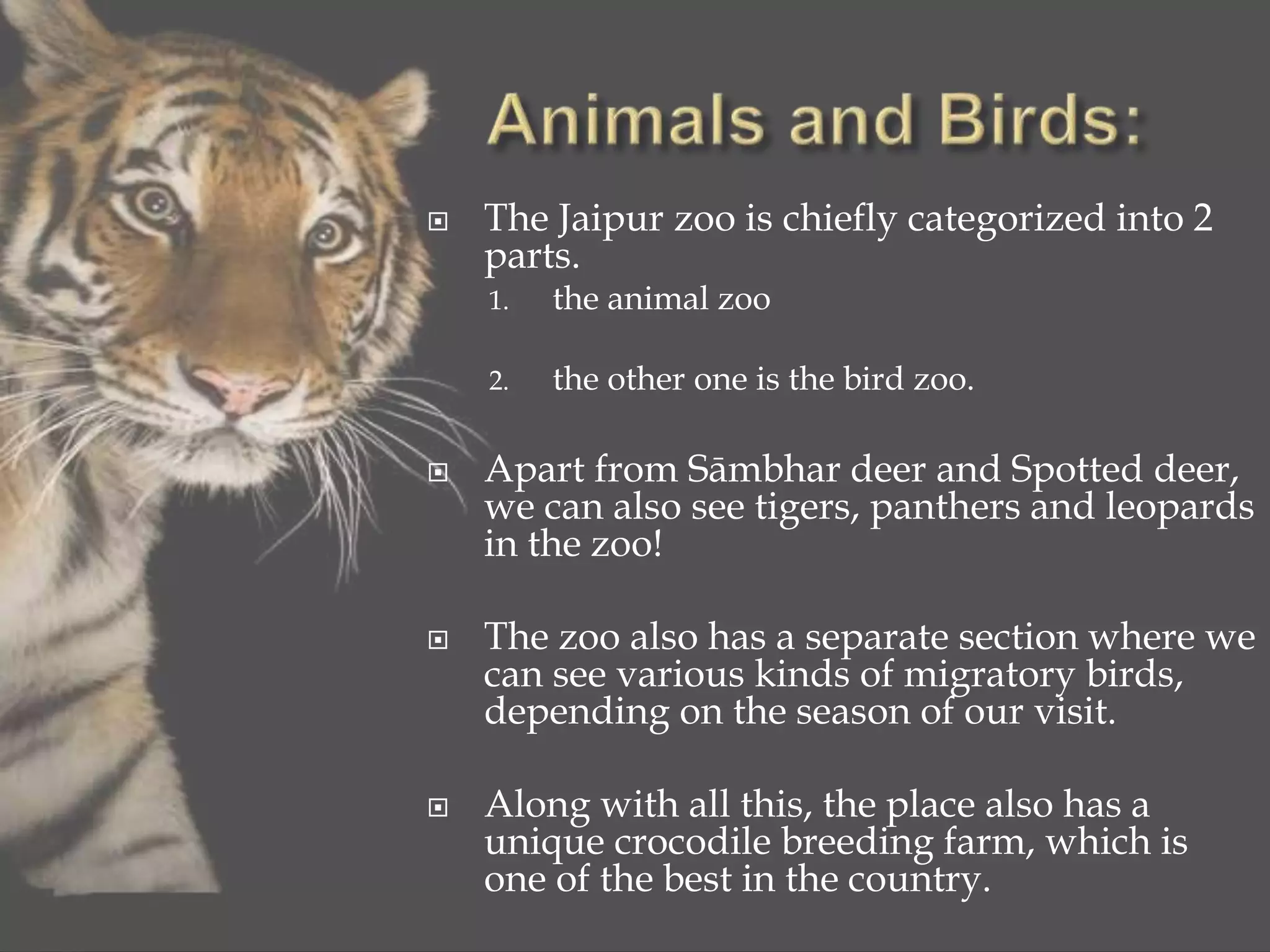 Animals and Birds:

The Jaipur zoo is chiefly categorized into 2 parts.

1. the animal zoo

2. the other one is the bird zoo.

Apart from Sāmbhar deer and Spotted deer, we can also see tigers, panthers and leopards in the zoo!

The zoo also has a separate section where we can see various kinds of migratory birds, depending on the season of our visit.

Along with all this, the place also has a unique crocodile breeding farm, which is one of the best in the country.